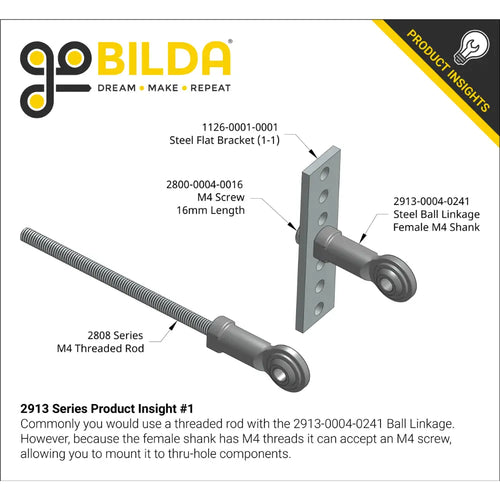 goBILDA®
DREAM • MAKE • REPEAT

PRODUCT INSIGHTS

1126-0001-0001
Steel Flat Bracket (1-1)

2800-0004-0016
M4 Screw
16mm Length

2913-0004-0241
Steel Ball Linkage
Female M4 Shank

2808 Series
M4 Threaded Rod

2913 Series Product Insight #1
Commonly you would use a threaded rod with the 2913-0004-0241 Ball Linkage. However, because the female shank has M4 threads it can accept an M4 screw, allowing you to mount it to thru-hole components.